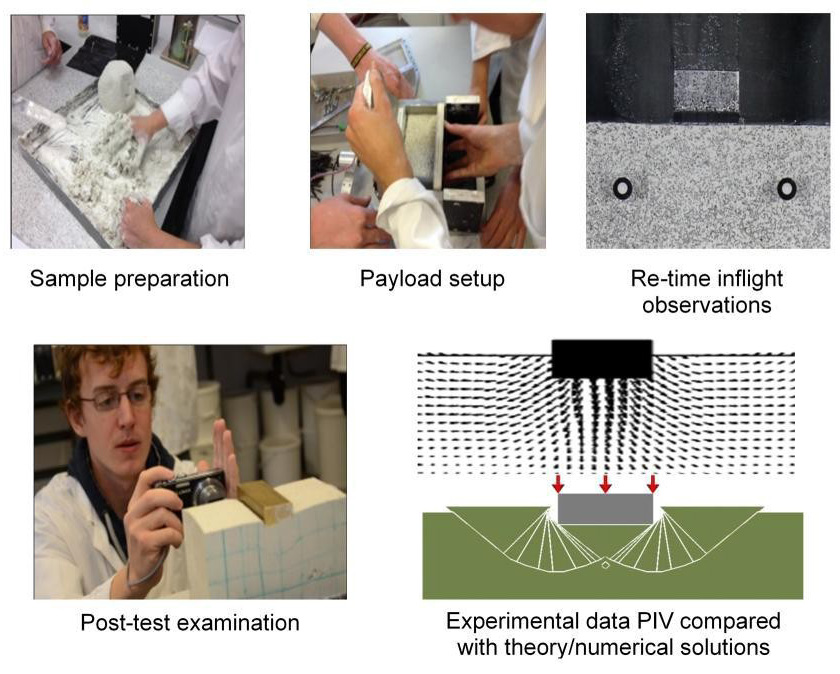 Sample preparation

Payload setup

Re-time inflight observations

Post-test examination

Experimental data PIV compared with theory/numerical solutions